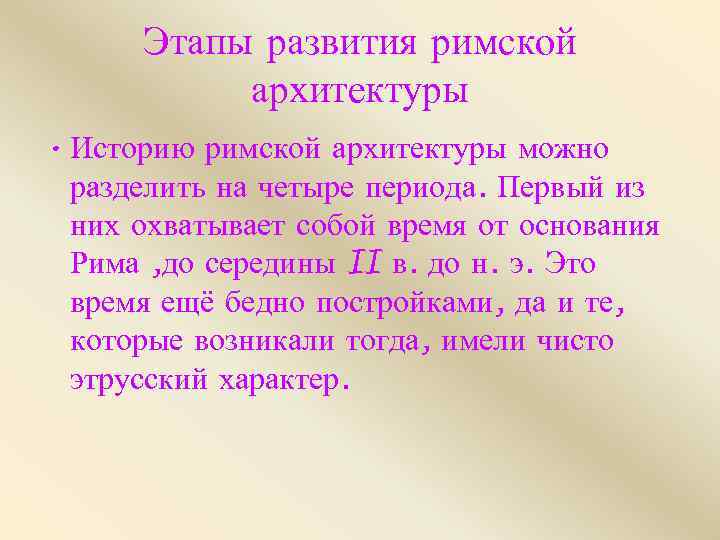 Этапы развития римской архитектуры

• Историю римской архитектуры можно разделить на четыре периода. Первый из них охватывает собой время от основания Рима ,до середины II в. до н. э. Это время ещё бедно постройками, да и те, которые возникали тогда, имели чисто этрусский характер.